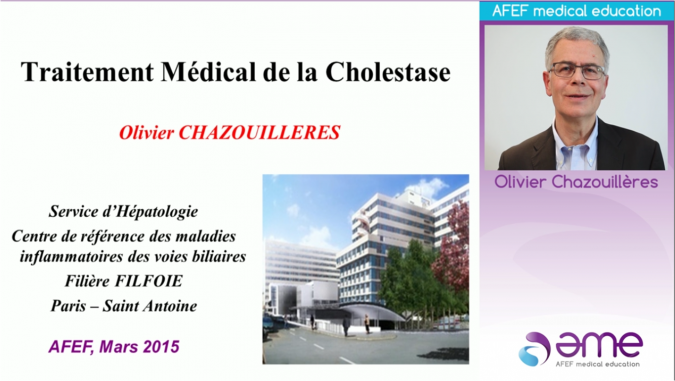 Traitement Médical de la Cholestase

Olivier CHAZOUILLERES

Service d'Hépatologie
Centre de référence des maladies inflammatoires des voies biliaires
Filière FILFOIE
Paris – Saint Antoine

AFEF, Mars 2015

AFEF medical education

Olivier Chazouillères

ame
AFEF medical education